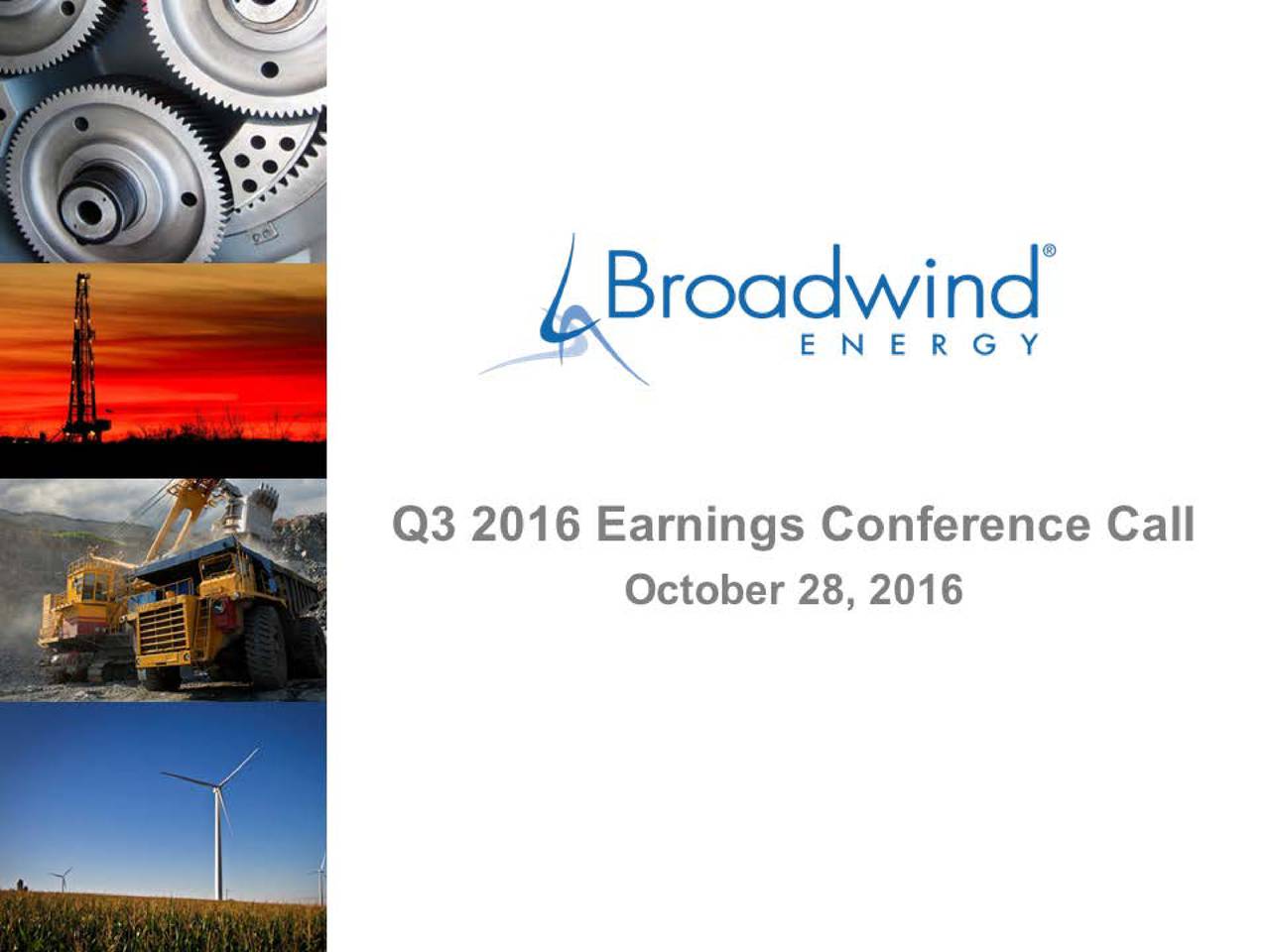 Broadwind®
ENERGY

Q3 2016 Earnings Conference Call
October 28, 2016